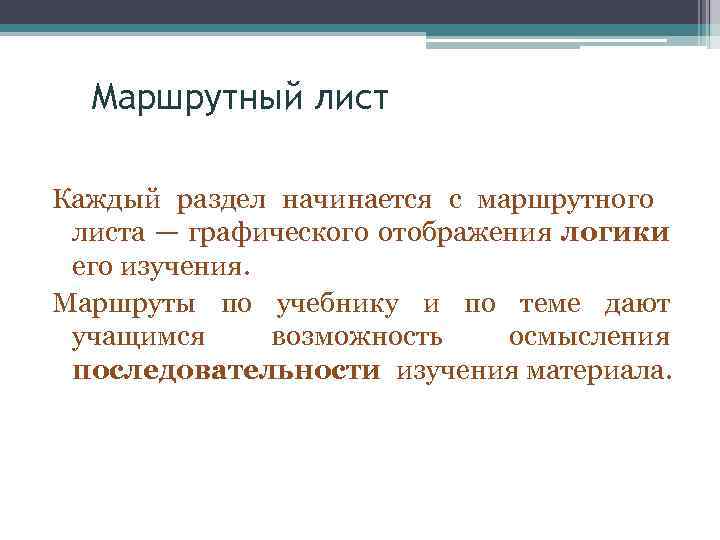 Маршрутный лист

Каждый раздел начинается с маршрутного листа — графического отображения логики его изучения.

Маршруты по учебнику и по теме дают учащимся возможность осмысления последовательности изучения материала.